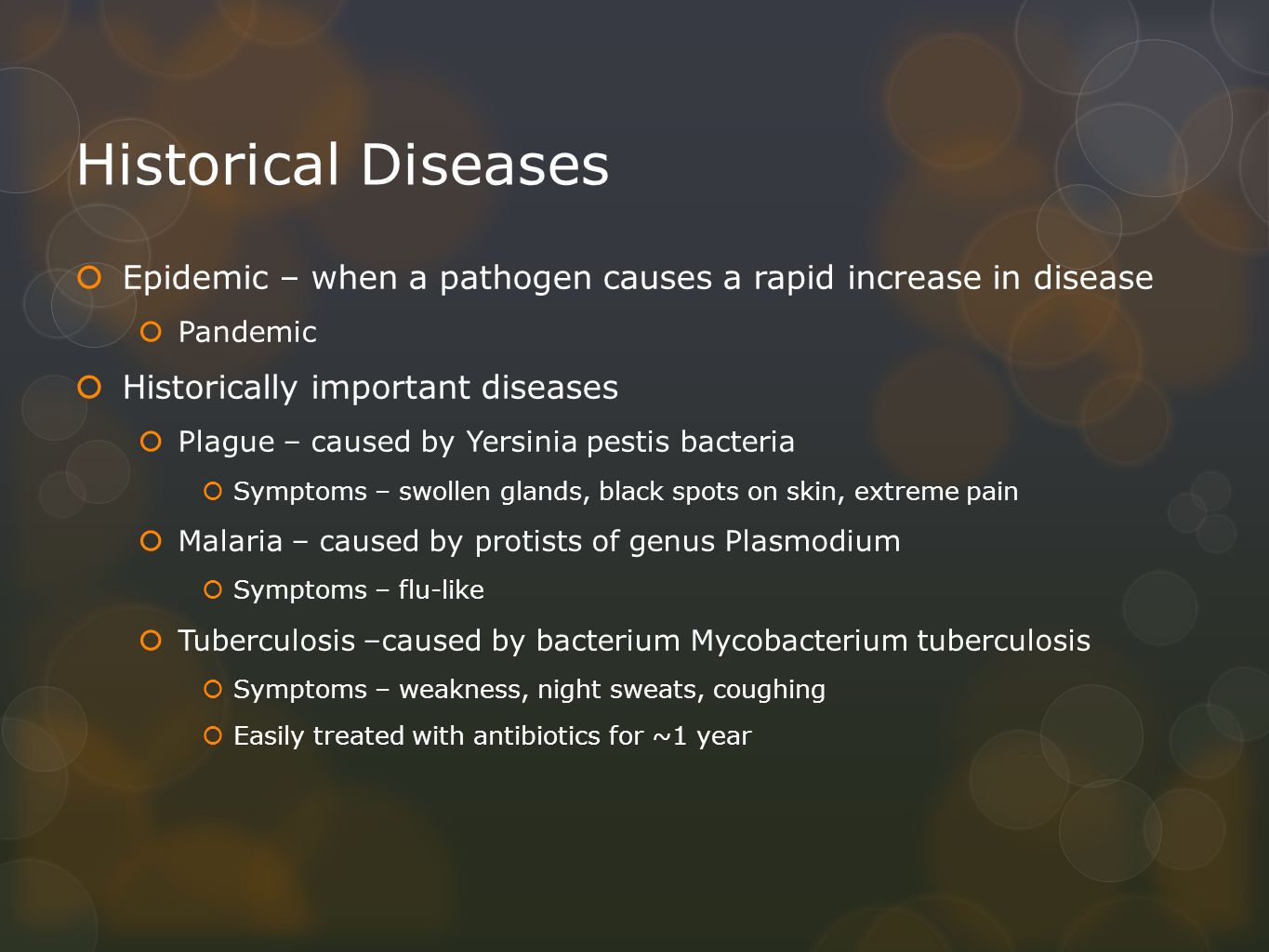 Historical Diseases

Epidemic – when a pathogen causes a rapid increase in disease

Pandemic

Historically important diseases

Plague – caused by Yersinia pestis bacteria

Symptoms – swollen glands, black spots on skin, extreme pain

Malaria – caused by protists of genus Plasmodium

Symptoms – flu-like

Tuberculosis –caused by bacterium Mycobacterium tuberculosis

Symptoms – weakness, night sweats, coughing

Easily treated with antibiotics for ~1 year